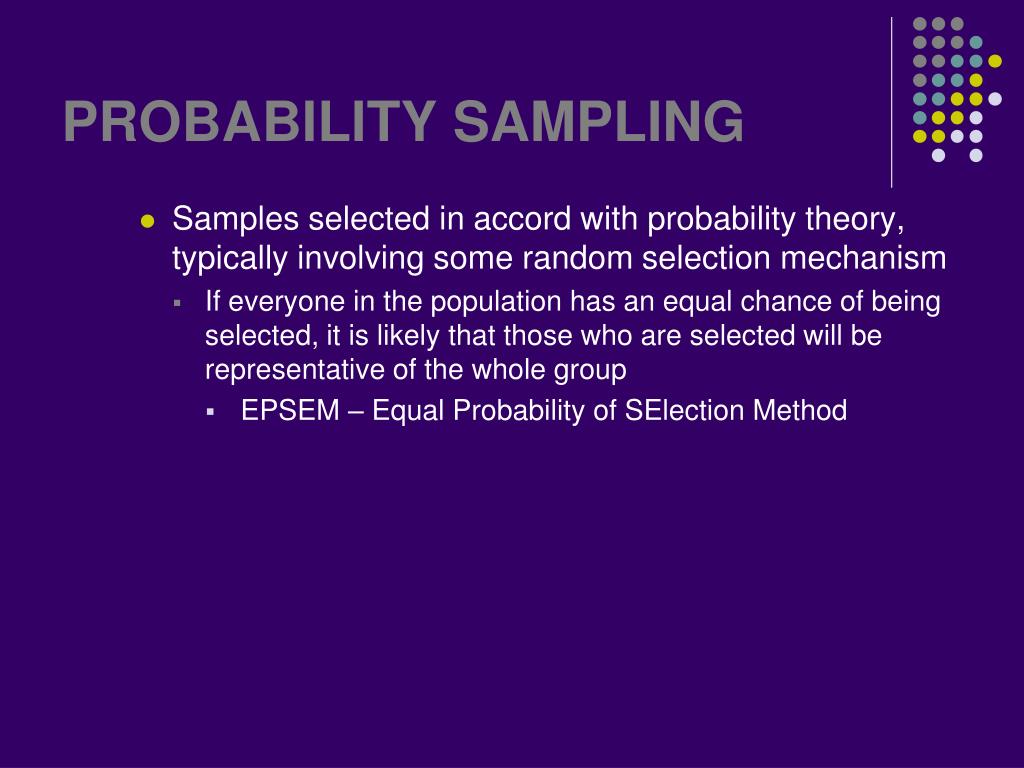 PROBABILITY SAMPLING

Samples selected in accord with probability theory, typically involving some random selection mechanism

If everyone in the population has an equal chance of being selected, it is likely that those who are selected will be representative of the whole group

EPSEM – Equal Probability of SElection Method